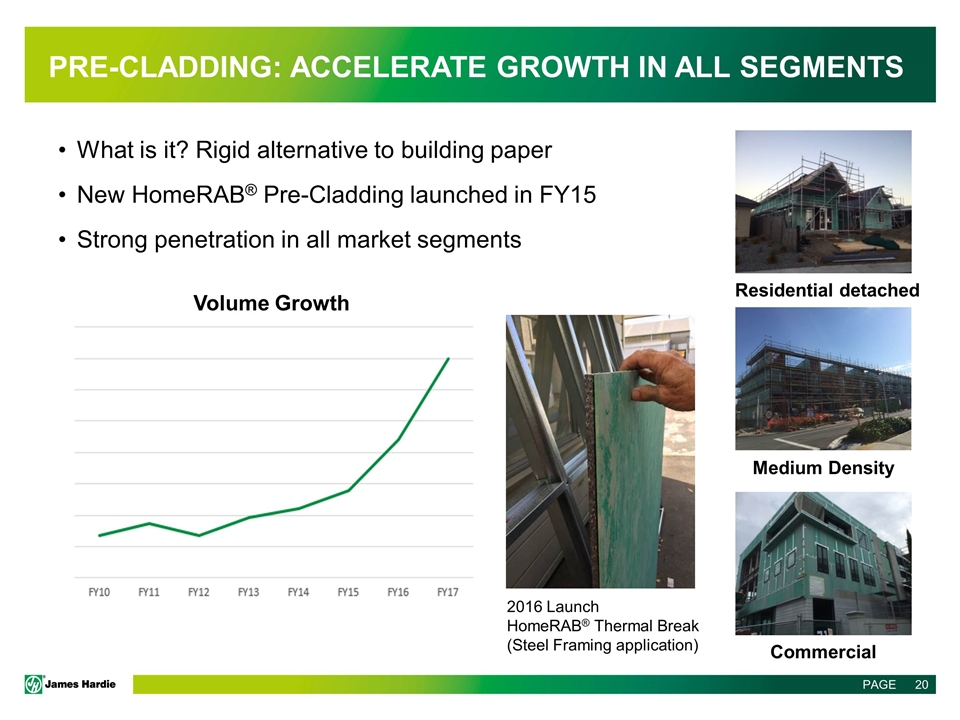 PRE-CLADDING: ACCELERATE GROWTH IN ALL SEGMENTS

• What is it? Rigid alternative to building paper
• New HomeRAB® Pre-Cladding launched in FY15
• Strong penetration in all market segments

Volume Growth

FY10 FY11 FY12 FY13 FY14 FY15 FY16 FY17

2016 Launch
HomeRAB® Thermal Break
(Steel Framing application)

Residential detached

Medium Density

Commercial

James Hardie

PAGE 20